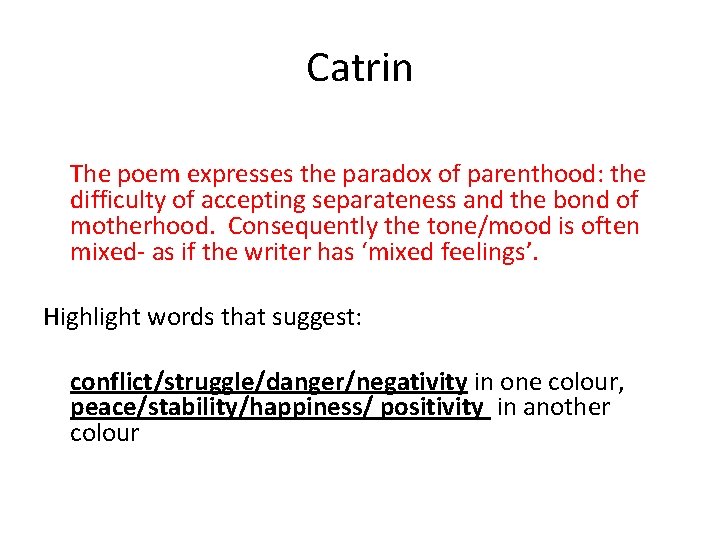 Catrin

The poem expresses the paradox of parenthood: the difficulty of accepting separateness and the bond of motherhood. Consequently the tone/mood is often mixed- as if the writer has ‘mixed feelings’.

Highlight words that suggest:

conflict/struggle/danger/negativity in one colour, peace/stability/happiness/ positivity in another colour